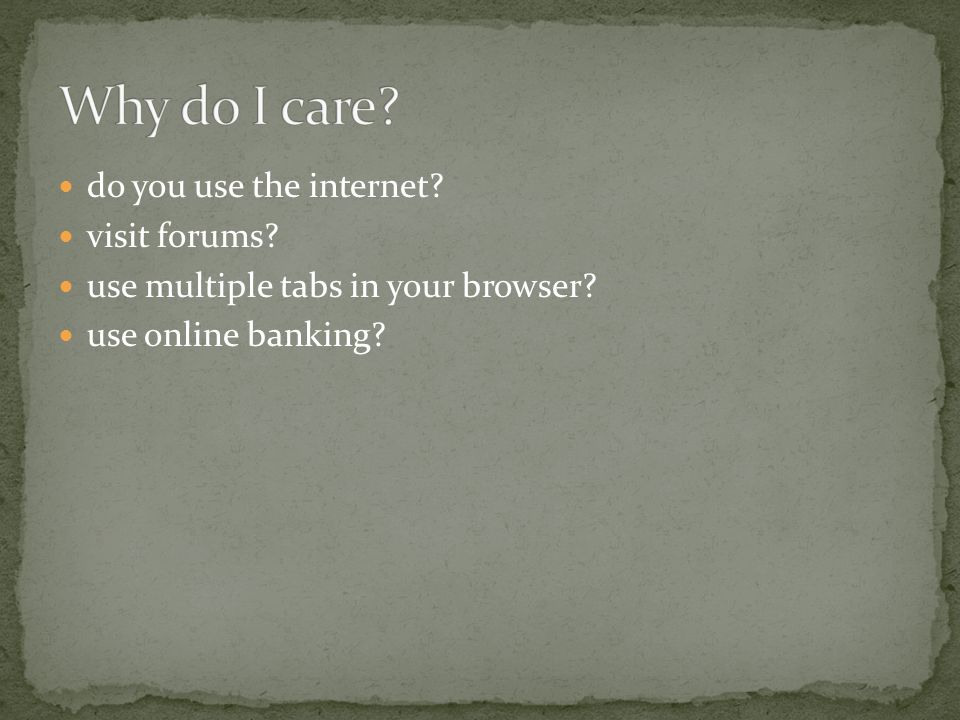 Why do I care?

- do you use the internet?
- visit forums?
- use multiple tabs in your browser?
- use online banking?